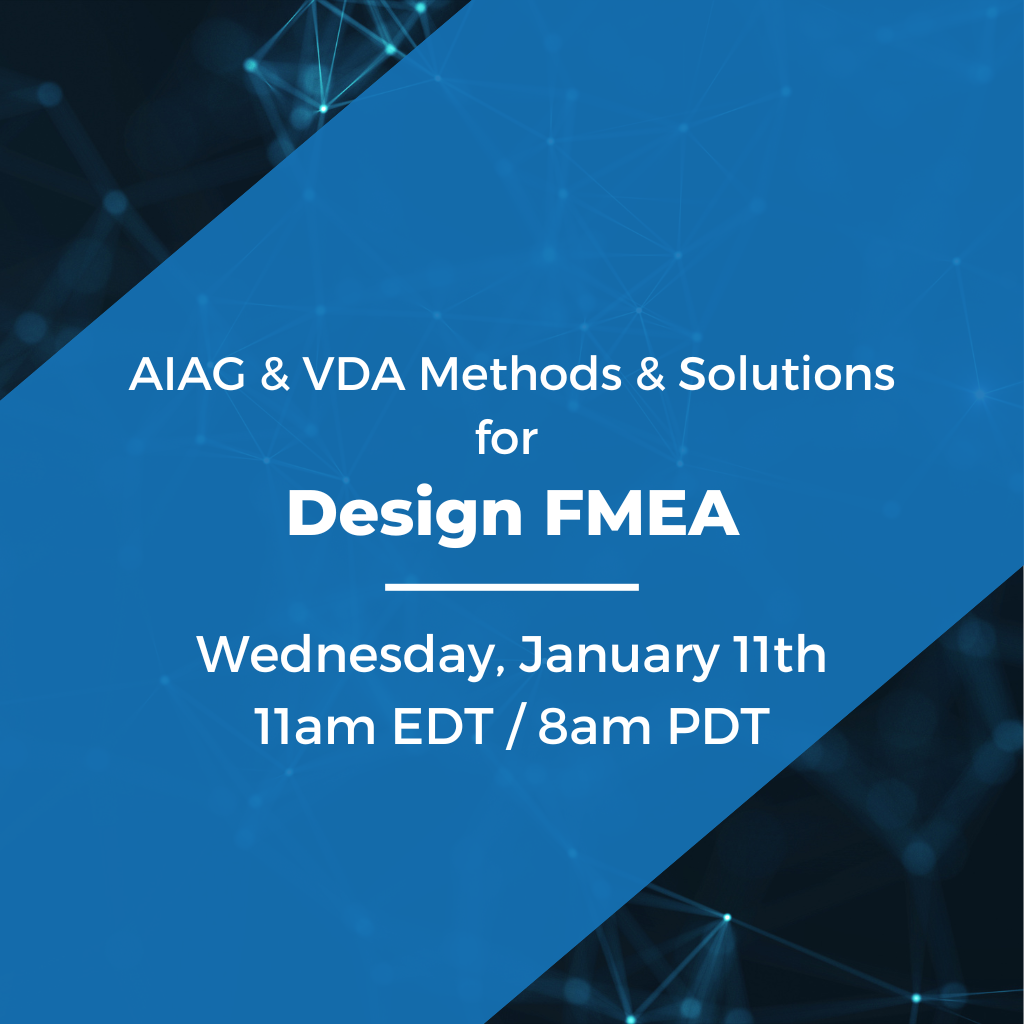 AIAG & VDA Methods & Solutions
for
Design FMEA

Wednesday, January 11th
11am EDT / 8am PDT